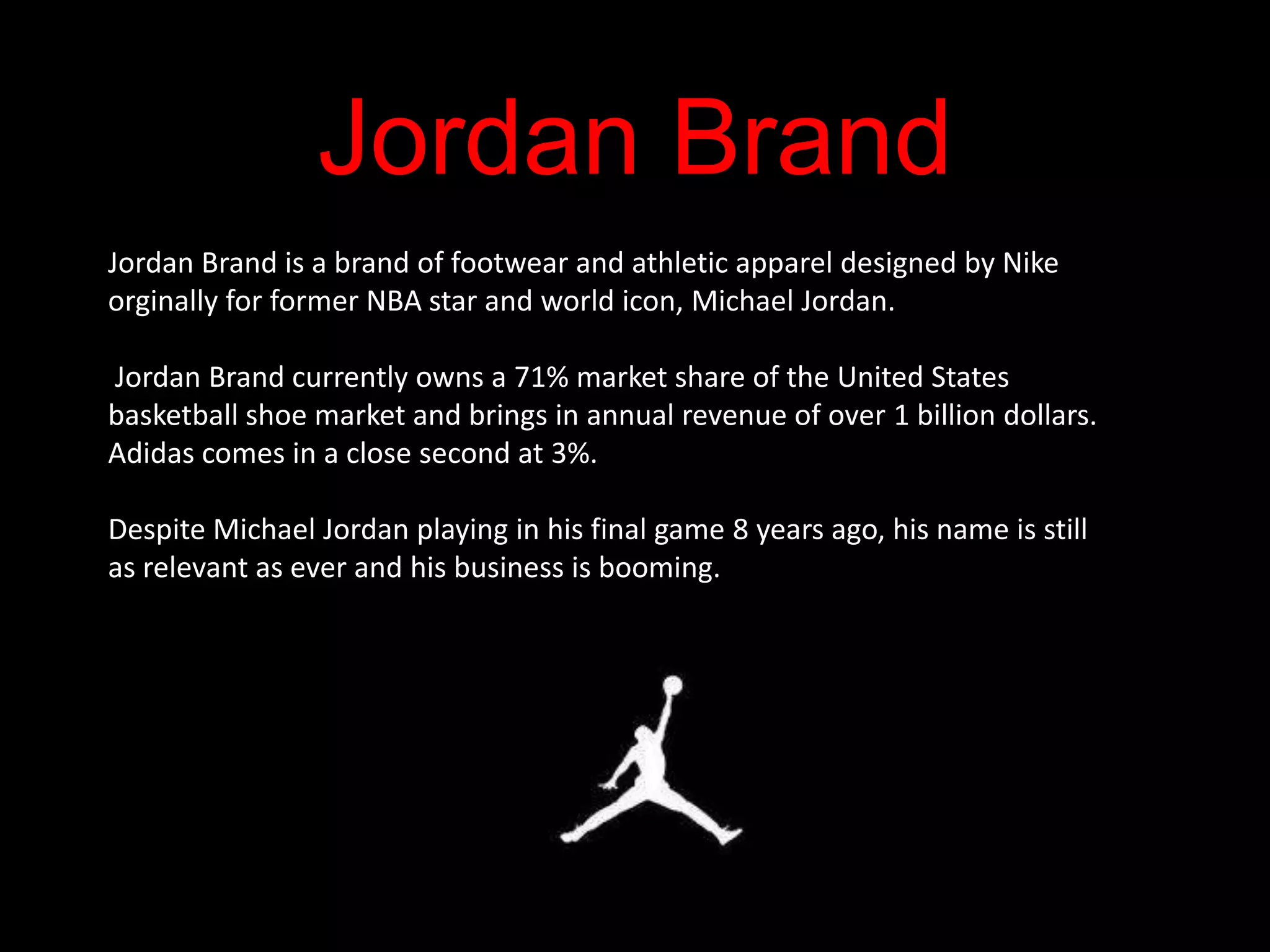 Jordan Brand

Jordan Brand is a brand of footwear and athletic apparel designed by Nike orginally for former NBA star and world icon, Michael Jordan.

Jordan Brand currently owns a 71% market share of the United States basketball shoe market and brings in annual revenue of over 1 billion dollars. Adidas comes in a close second at 3%.

Despite Michael Jordan playing in his final game 8 years ago, his name is still as relevant as ever and his business is booming.